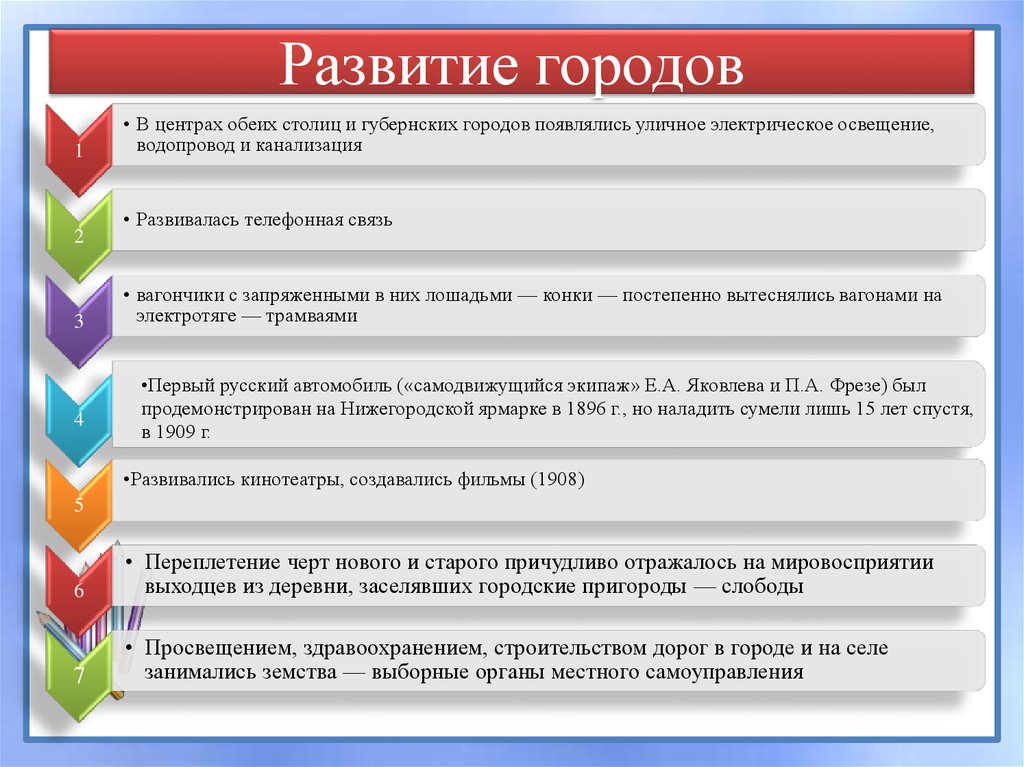 Развитие городов

1

• В центрах обеих столиц и губернских городов появлялись уличное электрическое освещение, водопровод и канализация

2

• Развивалась телефонная связь

3

• вагончики с запряженными в них лошадьми — конки — постепенно вытеснялись вагонами на электротяге — трамваями

4

•Первый русский автомобиль («самодвижущийся экипаж» Е.А. Яковлева и П.А. Фрезе) был продемонстрирован на Нижегородской ярмарке в 1896 г., но наладить сумели лишь 15 лет спустя, в 1909 г.

5

•Развивались кинотеатры, создавались фильмы (1908)

6

• Переплетение черт нового и старого причудливо отражалось на мировосприятии выходцев из деревни, заселявших городские пригороды — слободы

7

• Просвещением, здравоохранением, строительством дорог в городе и на селе занимались земства — выборные органы местного самоуправления